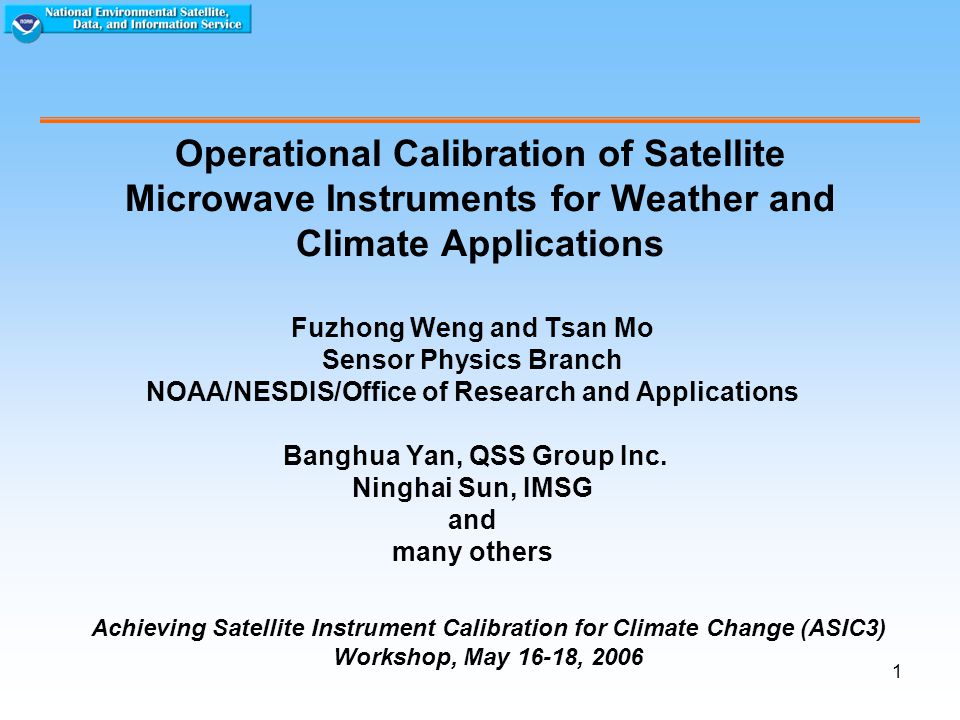 National Environmental Satellite, Data, and Information Service

Operational Calibration of Satellite Microwave Instruments for Weather and Climate Applications

Fuzhong Weng and Tsan Mo
Sensor Physics Branch
NOAA/NESDIS/Office of Research and Applications

Banghua Yan, QSS Group Inc.
Ninghai Sun, IMSG
and
many others

Achieving Satellite Instrument Calibration for Climate Change (ASIC3) Workshop, May 16-18, 2006

1